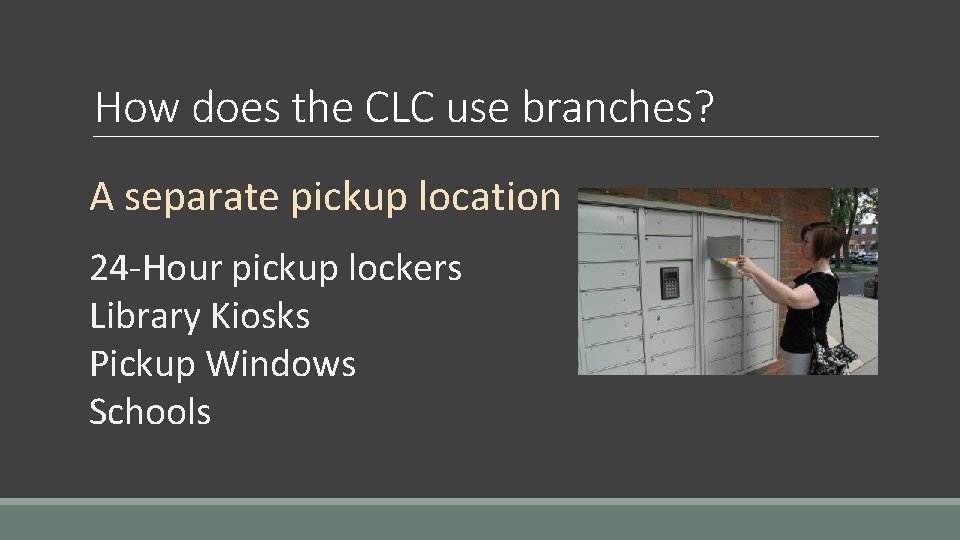 How does the CLC use branches?

A separate pickup location

24-Hour pickup lockers
Library Kiosks
Pickup Windows
Schools